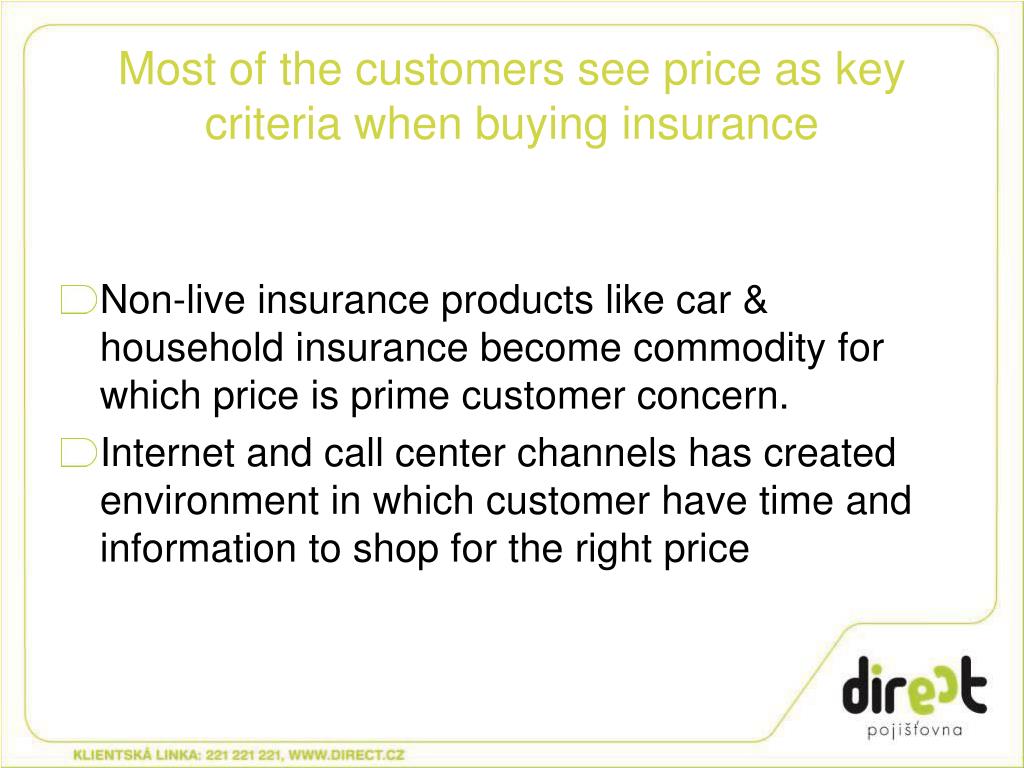 Most of the customers see price as key criteria when buying insurance

Non-live insurance products like car & household insurance become commodity for which price is prime customer concern.

Internet and call center channels has created environment in which customer have time and information to shop for the right price

direct
pojišťovna

KLIENTSKÁ LINKA: 221 221 221, WWW.DIRECT.CZ